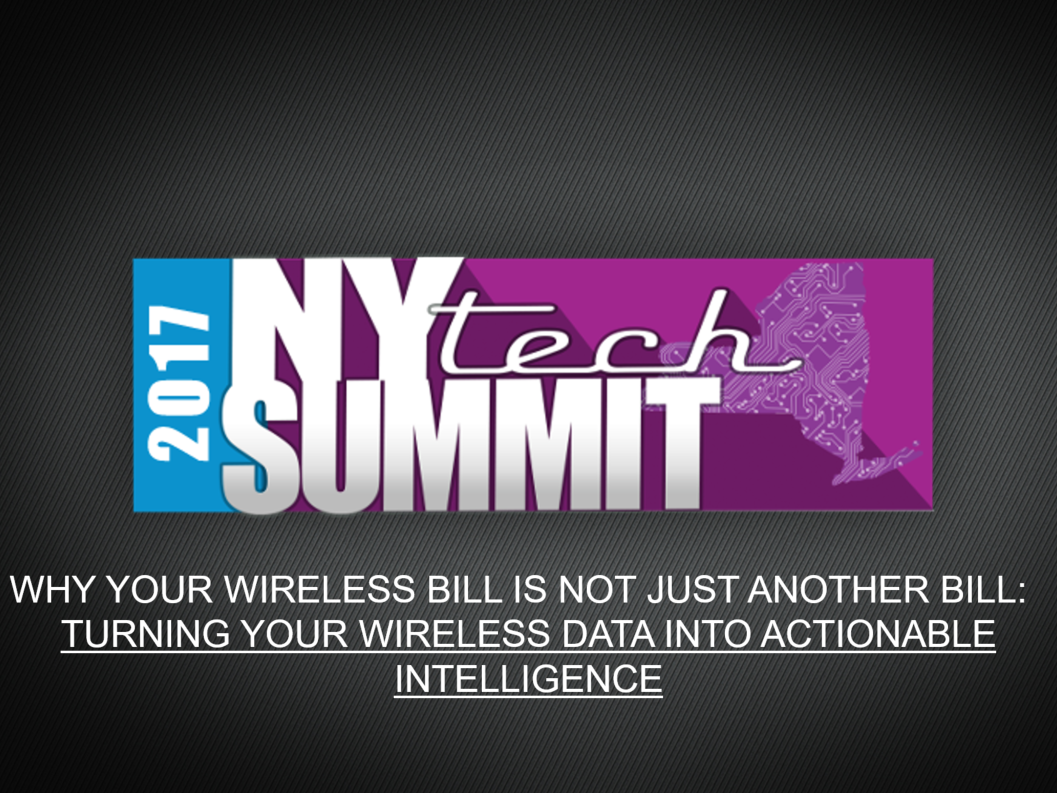 2017 NY tech SUMMIT

WHY YOUR WIRELESS BILL IS NOT JUST ANOTHER BILL: TURNING YOUR WIRELESS DATA INTO ACTIONABLE INTELLIGENCE